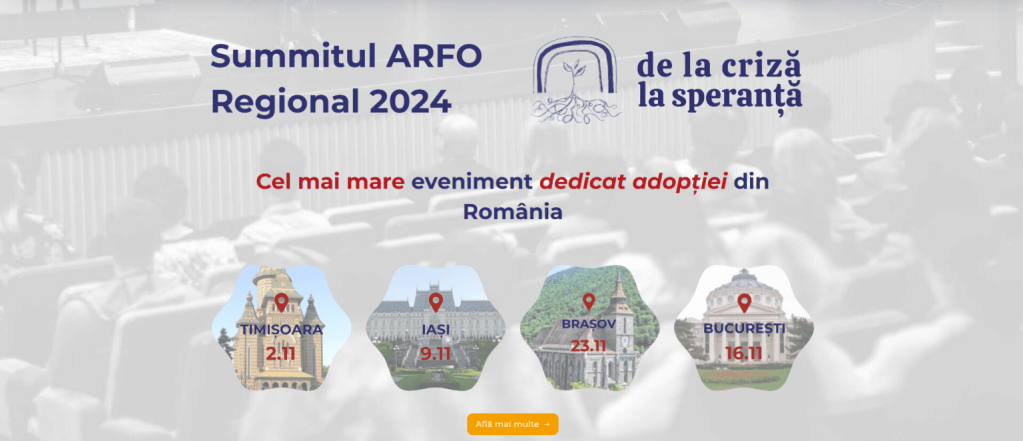 Summitul ARFO Regional 2024

de la criză la speranță

Cel mai mare eveniment dedicat adopției din România

TIMIȘOARA
2.11

IAȘI
9.11

BRAȘOV
23.11

BUCUREȘTI
16.11

Află mai multe →